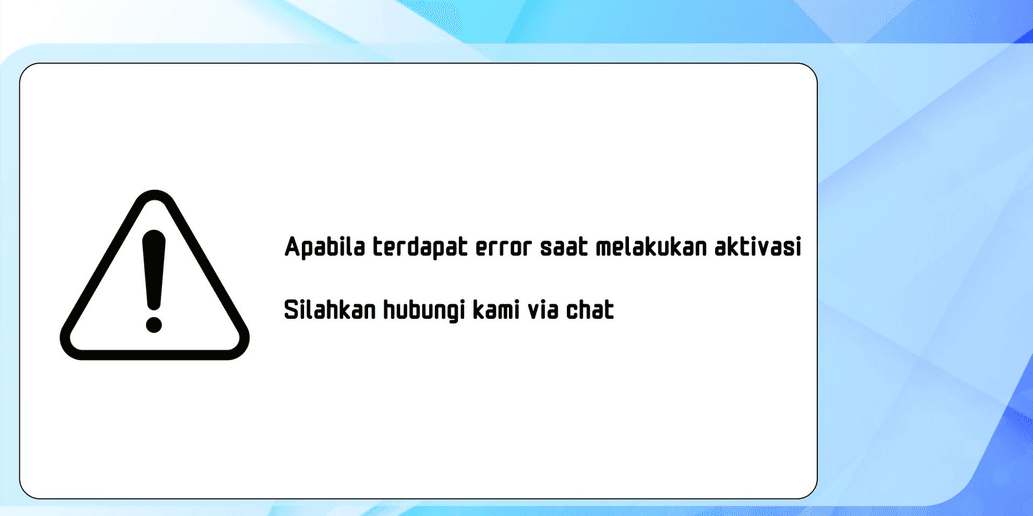 Apabila terdapat error saat melakukan aktivasi

Silahkan hubungi kami via chat